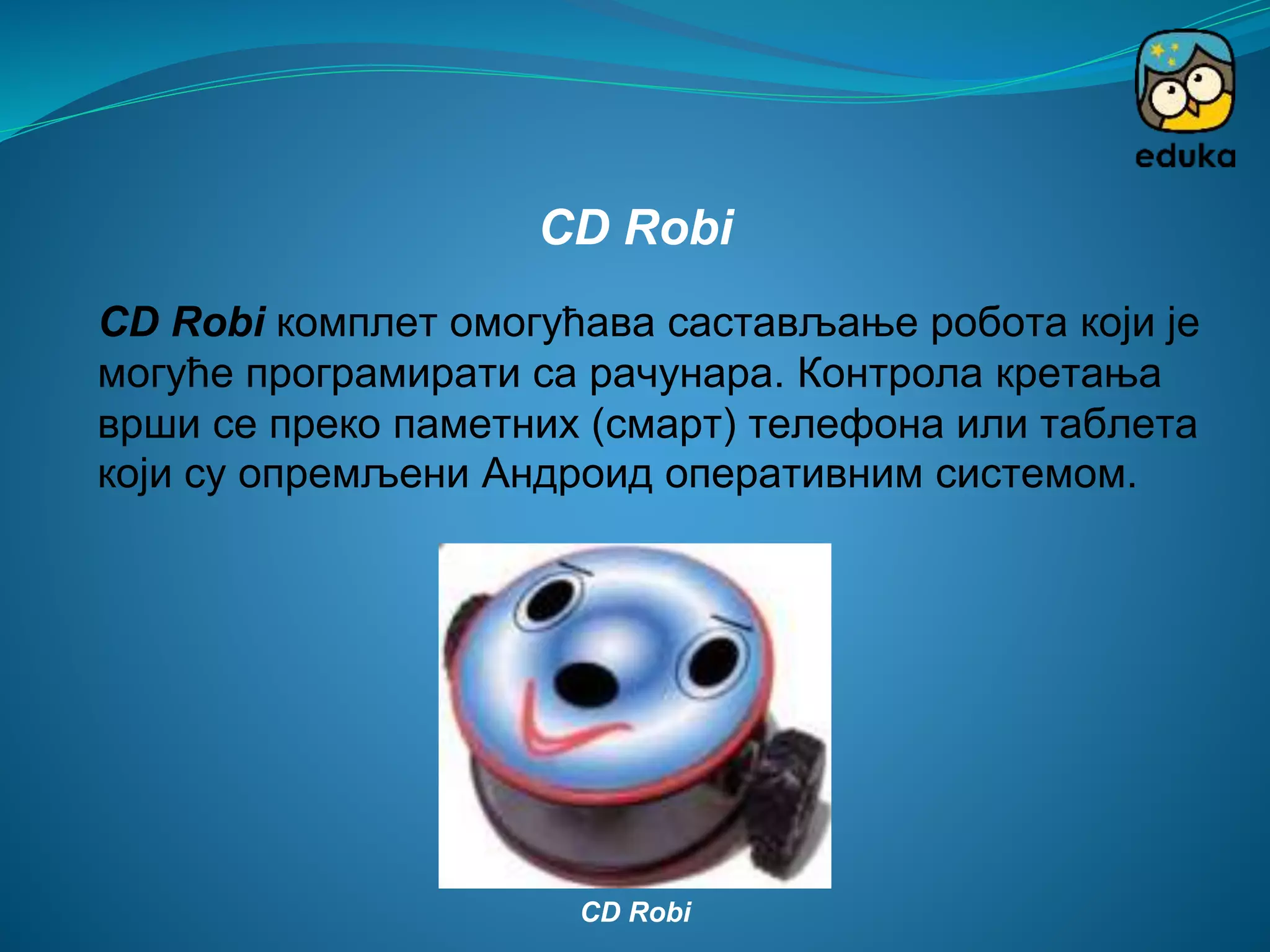 eduka

CD Robi

CD Robi комплет омогућава састављање робота који је могуће програмирати са рачунара. Контрола кретања врши се преко паметних (смарт) телефона или таблета који су опремљени Андроид оперативним системом.

CD Robi